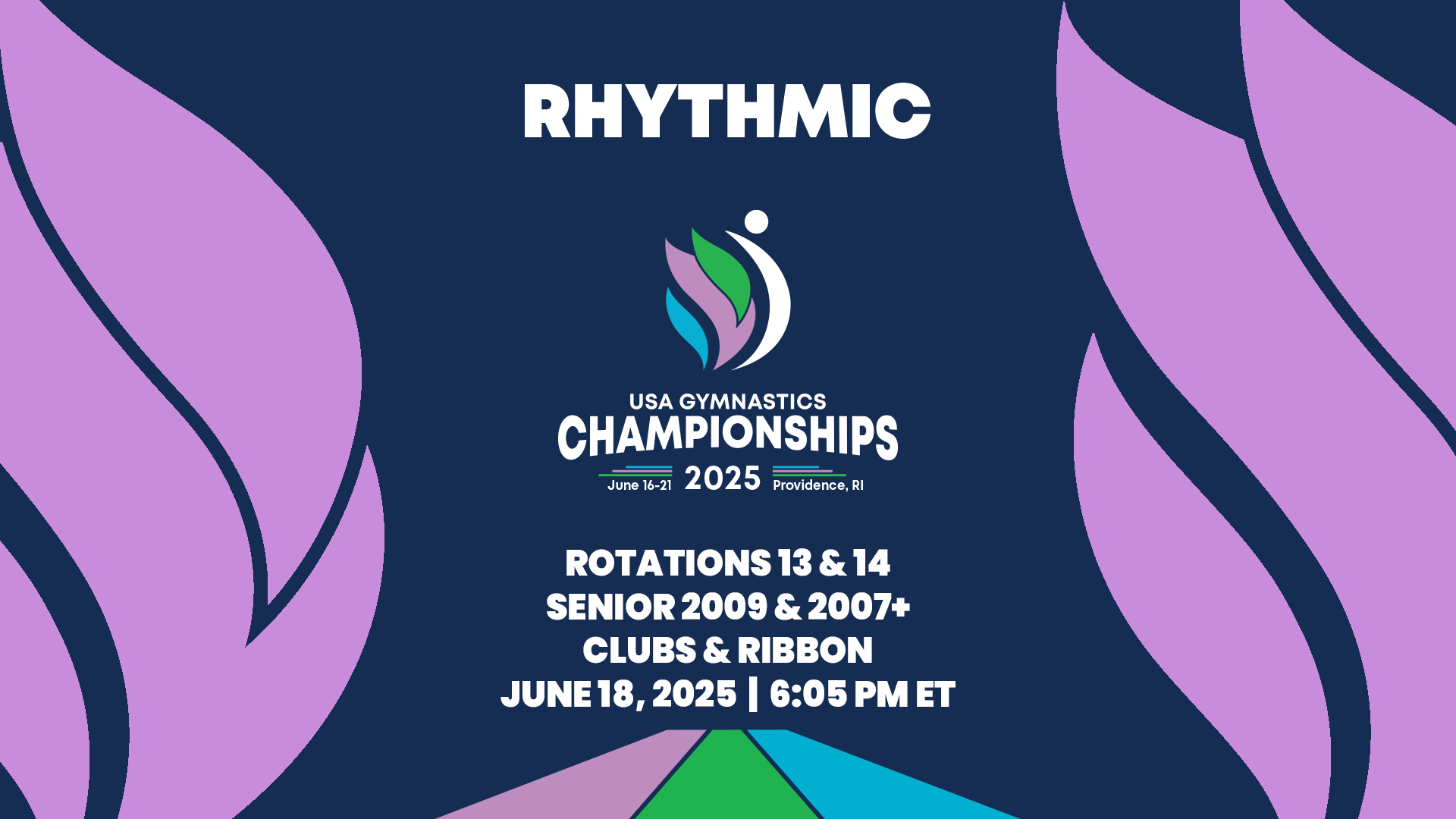 RHYTHMIC

USA GYMNASTICS
CHAMPIONSHIPS
June 16-21 2025 Providence, RI

ROTATIONS 13 & 14
SENIOR 2009 & 2007+
CLUBS & RIBBON
JUNE 18, 2025 | 6:05 PM ET